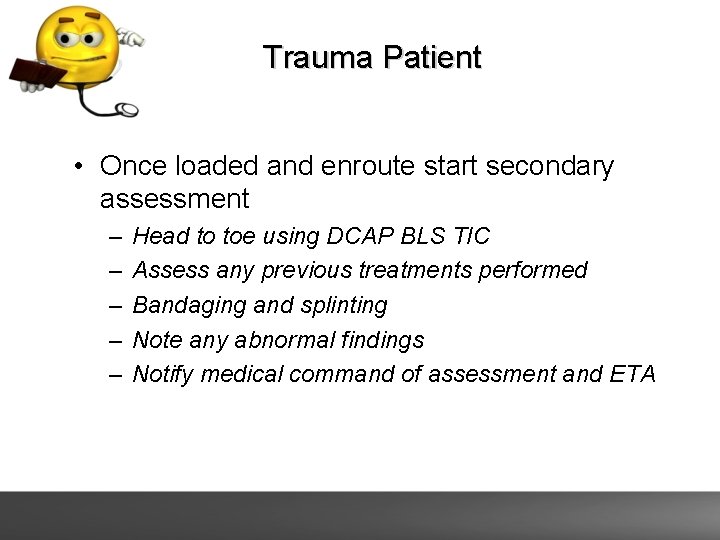 Trauma Patient

• Once loaded and enroute start secondary assessment
  – Head to toe using DCAP BLS TIC
  – Assess any previous treatments performed
  – Bandaging and splinting
  – Note any abnormal findings
  – Notify medical command of assessment and ETA